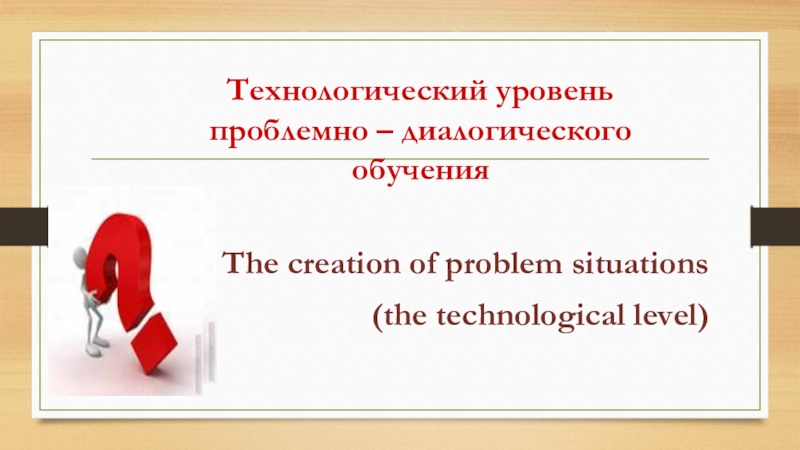 Технологический уровень проблемно – диалогического обучения

The creation of problem situations

(the technological level)